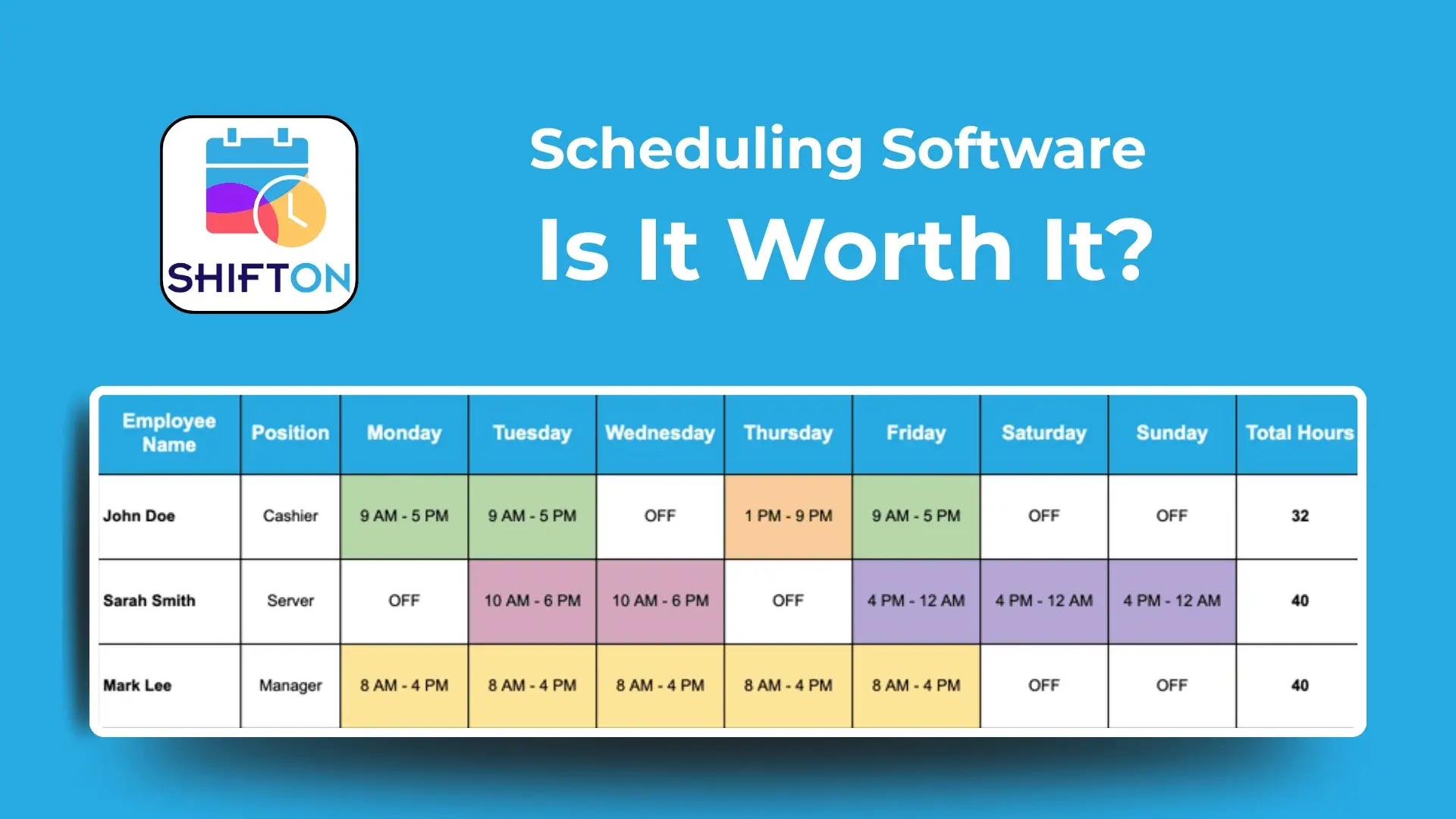 SHIFTON

Scheduling Software

Is It Worth It?

| Employee Name | Position | Monday | Tuesday | Wednesday | Thursday | Friday | Saturday | Sunday | Total Hours |
|---|---|---|---|---|---|---|---|---|---|
| John Doe | Cashier | 9 AM - 5 PM | 9 AM - 5 PM | OFF | 1 PM - 9 PM | 9 AM - 5 PM | OFF | OFF | 32 |
| Sarah Smith | Server | OFF | 10 AM - 6 PM | 10 AM - 6 PM | OFF | 4 PM - 12 AM | 4 PM - 12 AM | 4 PM - 12 AM | 40 |
| Mark Lee | Manager | 8 AM - 4 PM | 8 AM - 4 PM | 8 AM - 4 PM | 8 AM - 4 PM | 8 AM - 4 PM | OFF | OFF | 40 |